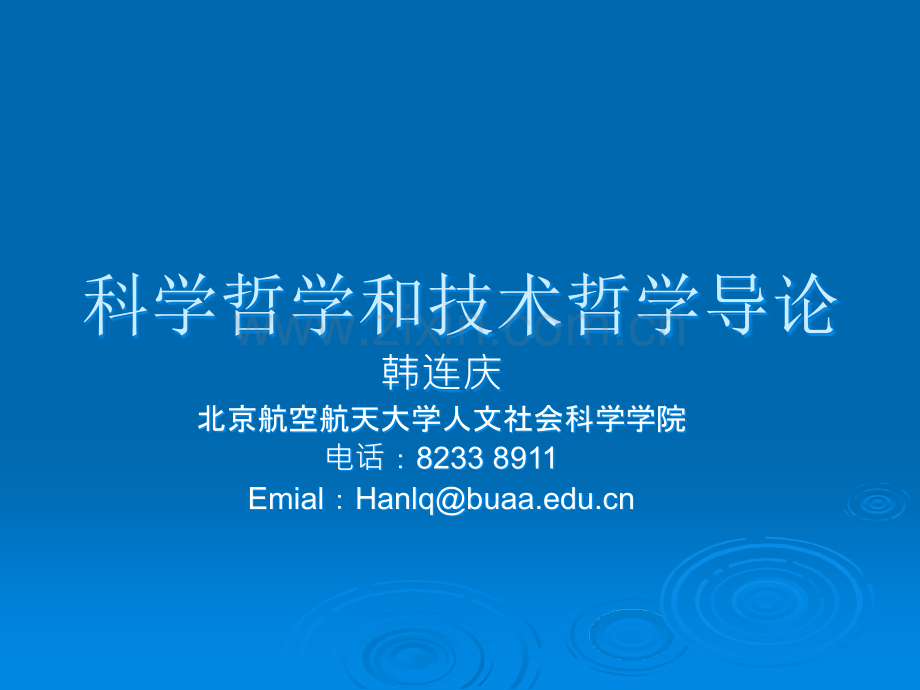 科学哲学和技术哲学导论

www.zixin.com.cn

韩连庆

北京航空航天大学人文社会科学学院

电话：8233 8911

Emial：Hanlq@buaa.edu.cn